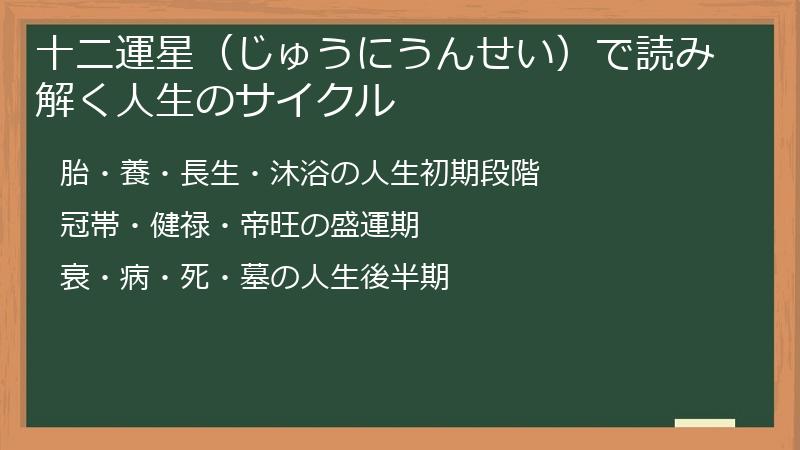 十二運星（じゅうにうんせい）で読み解く人生のサイクル

胎・養・長生・沐浴の人生初期段階

冠帯・健禄・帝旺の盛運期

衰・病・死・墓の人生後半期